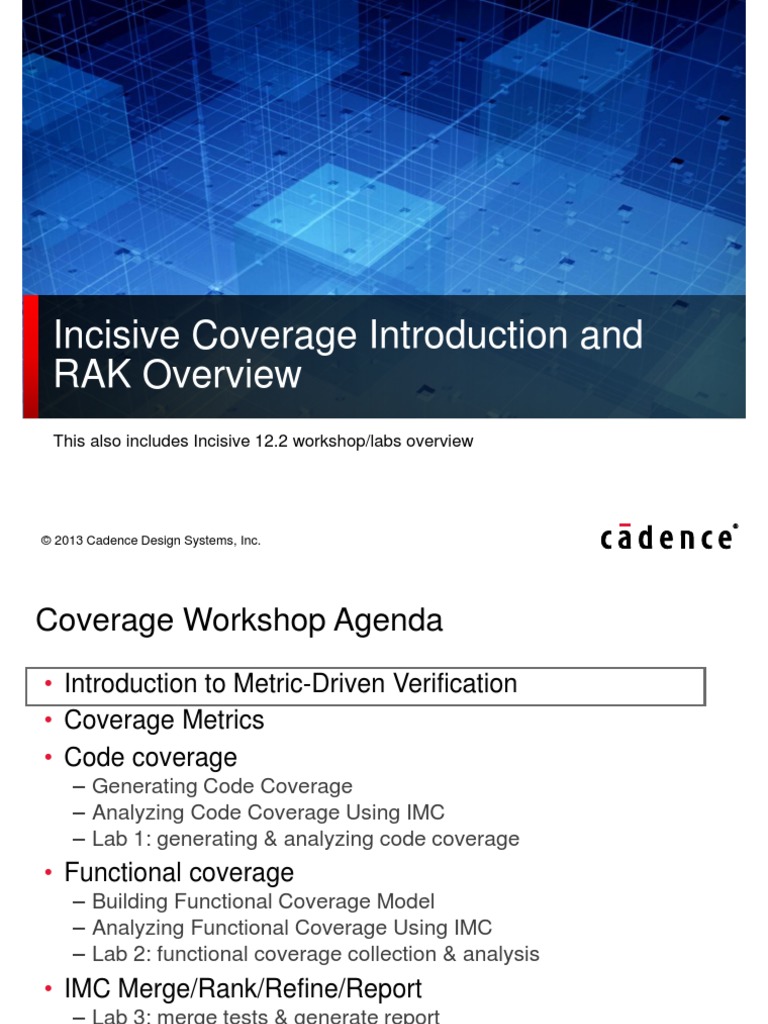 Incisive Coverage Introduction and RAK Overview

This also includes Incisive 12.2 workshop/labs overview

© 2013 Cadence Design Systems, Inc.

cādence

Coverage Workshop Agenda

• Introduction to Metric-Driven Verification
• Coverage Metrics
• Code coverage
– Generating Code Coverage
– Analyzing Code Coverage Using IMC
– Lab 1: generating & analyzing code coverage
• Functional coverage
– Building Functional Coverage Model
– Analyzing Functional Coverage Using IMC
– Lab 2: functional coverage collection & analysis
• IMC Merge/Rank/Refine/Report
– Lab 3: merge tests & generate report